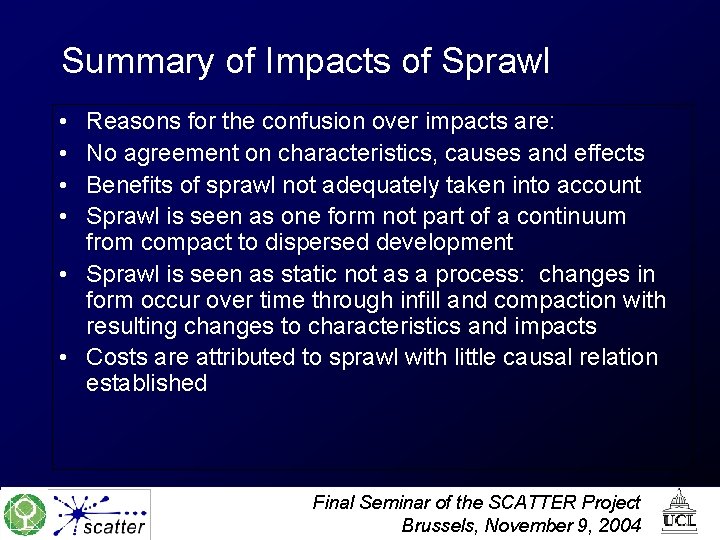 Summary of Impacts of Sprawl

• Reasons for the confusion over impacts are:
• No agreement on characteristics, causes and effects
• Benefits of sprawl not adequately taken into account
• Sprawl is seen as one form not part of a continuum from compact to dispersed development
• Sprawl is seen as static not as a process: changes in form occur over time through infill and compaction with resulting changes to characteristics and impacts
• Costs are attributed to sprawl with little causal relation established

scatter

Final Seminar of the SCATTER Project
Brussels, November 9, 2004

UCL